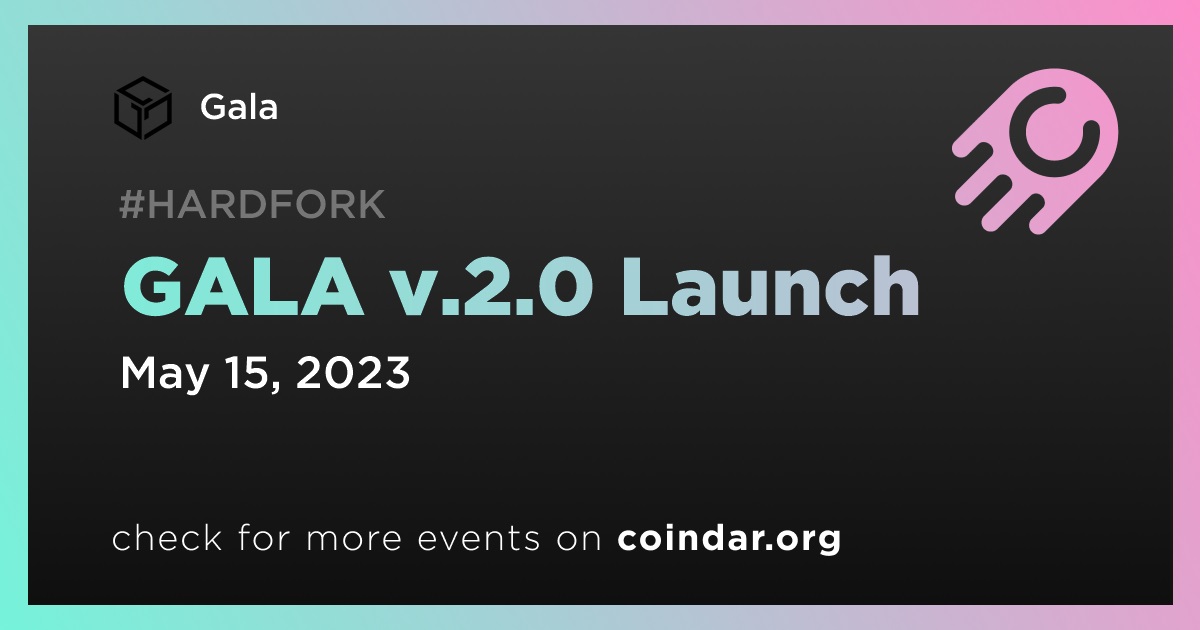 Gala

#HARDFORK

GALA v.2.0 Launch

May 15, 2023

check for more events on coindar.org